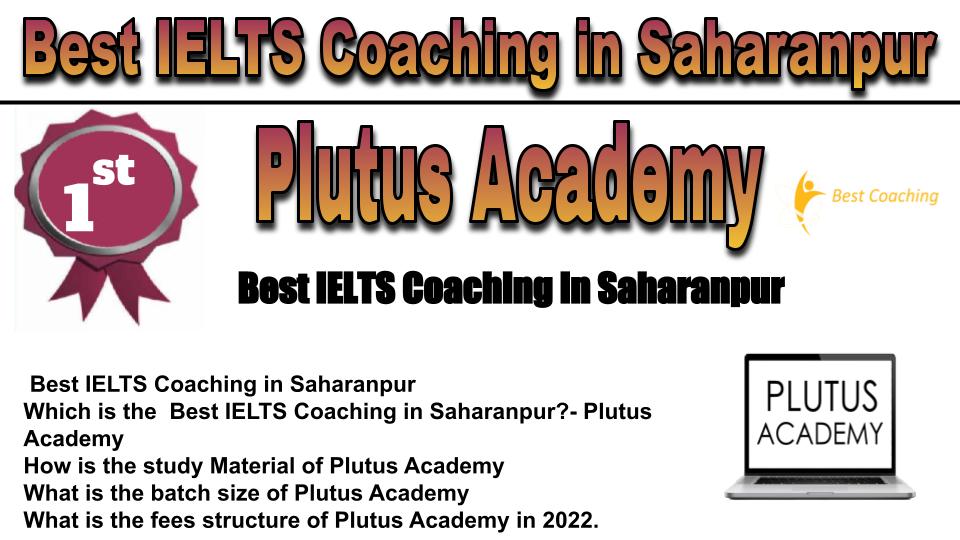 Best IELTS Coaching in Saharanpur

1st

Plutus Academy

Best Coaching

Best IELTS Coaching In Saharanpur

Best IELTS Coaching in Saharanpur
Which is the Best IELTS Coaching in Saharanpur?- Plutus Academy
How is the study Material of Plutus Academy
What is the batch size of Plutus Academy
What is the fees structure of Plutus Academy in 2022.

PLUTUS ACADEMY